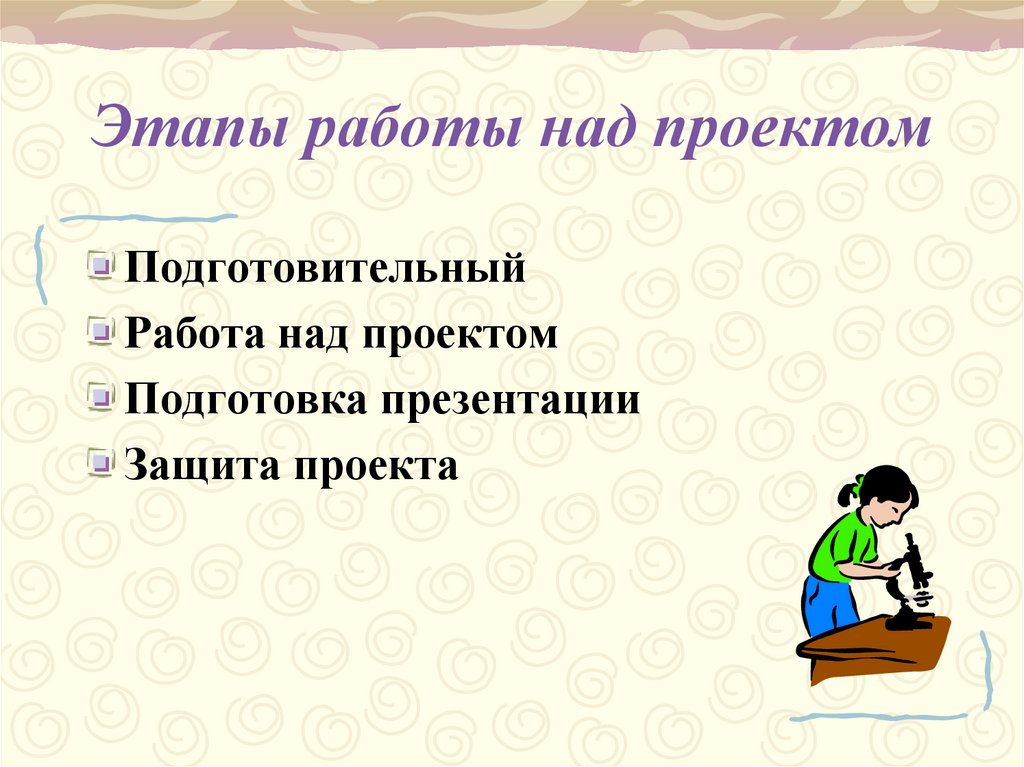 Этапы работы над проектом

Подготовительный

Работа над проектом

Подготовка презентации

Защита проекта